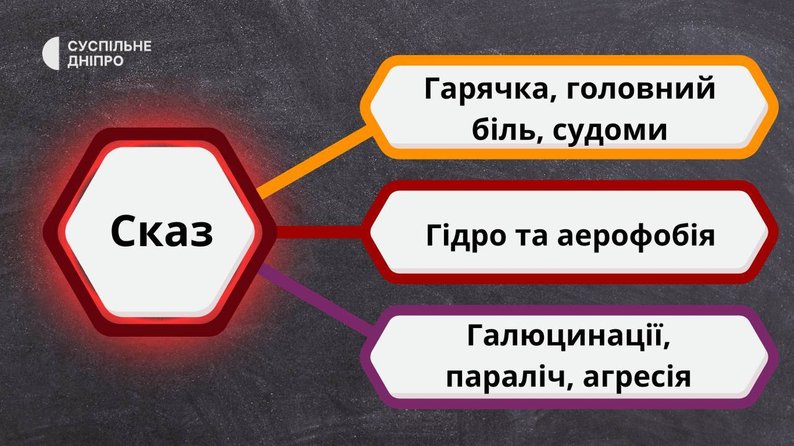 СУСПІЛЬНЕ ДНІПРО

Сказ

Гарячка, головний біль, судоми

Гідро та аерофобія

Галюцинації, параліч, агресія